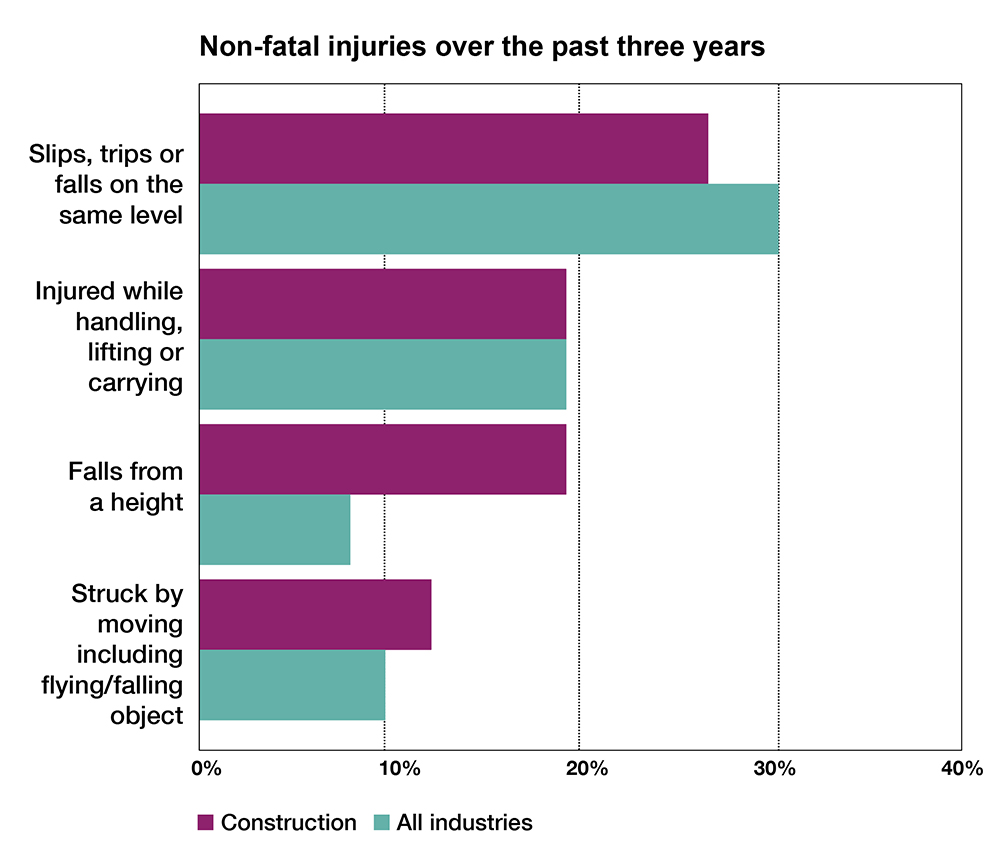 Non-fatal injuries over the past three years

Slips, trips or falls on the same level

Injured while handling, lifting or carrying

Falls from a height

Struck by moving including flying/falling object

0%
10%
20%
30%
40%

Construction
All industries